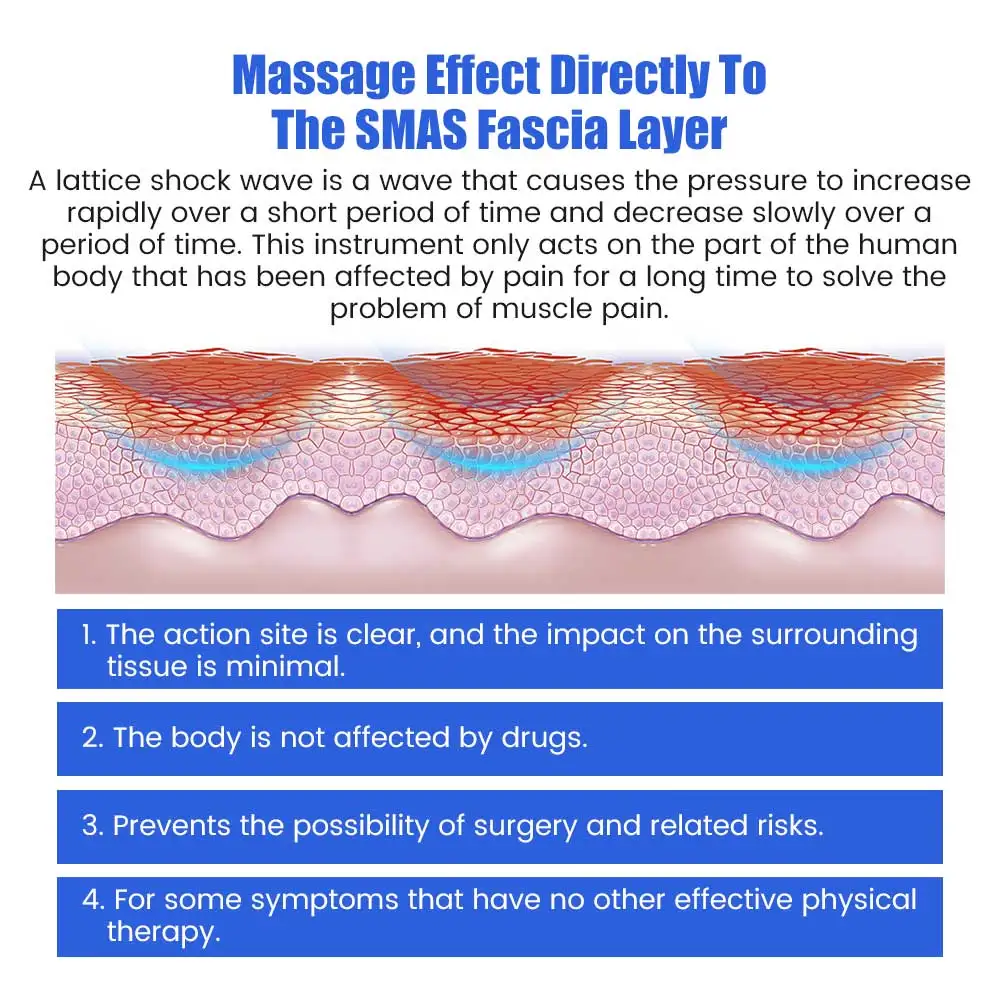 Massage Effect Directly To
The SMAS Fascia Layer

A lattice shock wave is a wave that causes the pressure to increase rapidly over a short period of time and decrease slowly over a period of time. This instrument only acts on the part of the human body that has been affected by pain for a long time to solve the problem of muscle pain.

1. The action site is clear, and the impact on the surrounding tissue is minimal.

2. The body is not affected by drugs.

3. Prevents the possibility of surgery and related risks.

4. For some symptoms that have no other effective physical therapy.